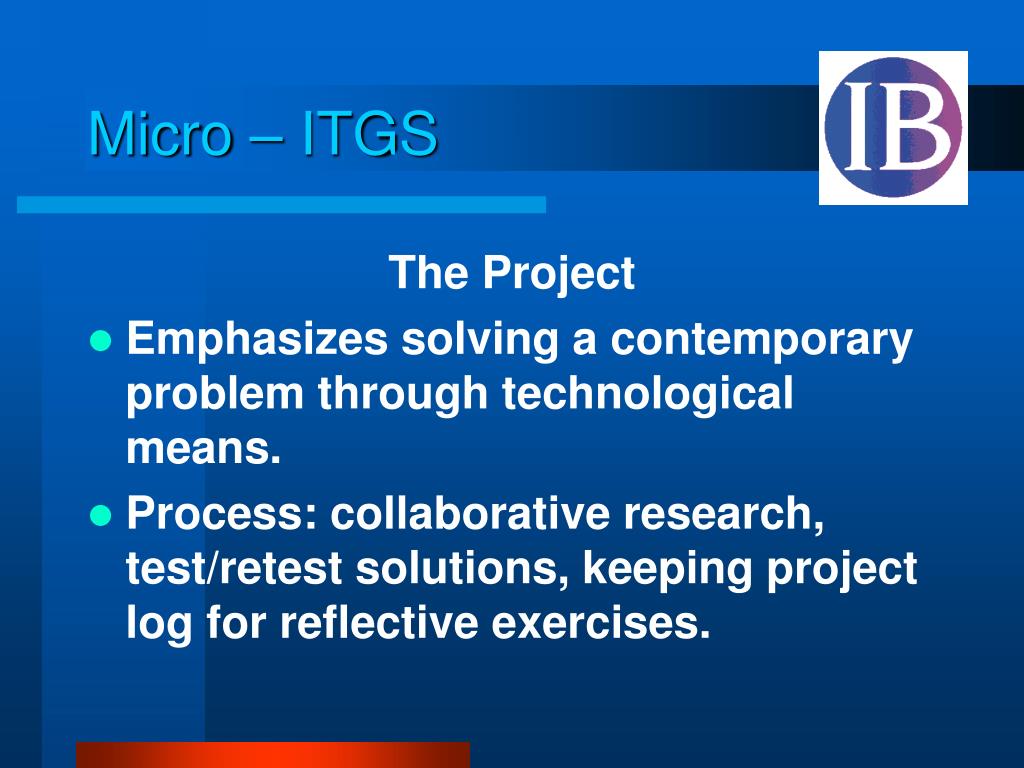 Micro – ITGS

IB

The Project

- Emphasizes solving a contemporary problem through technological means.
- Process: collaborative research, test/retest solutions, keeping project log for reflective exercises.